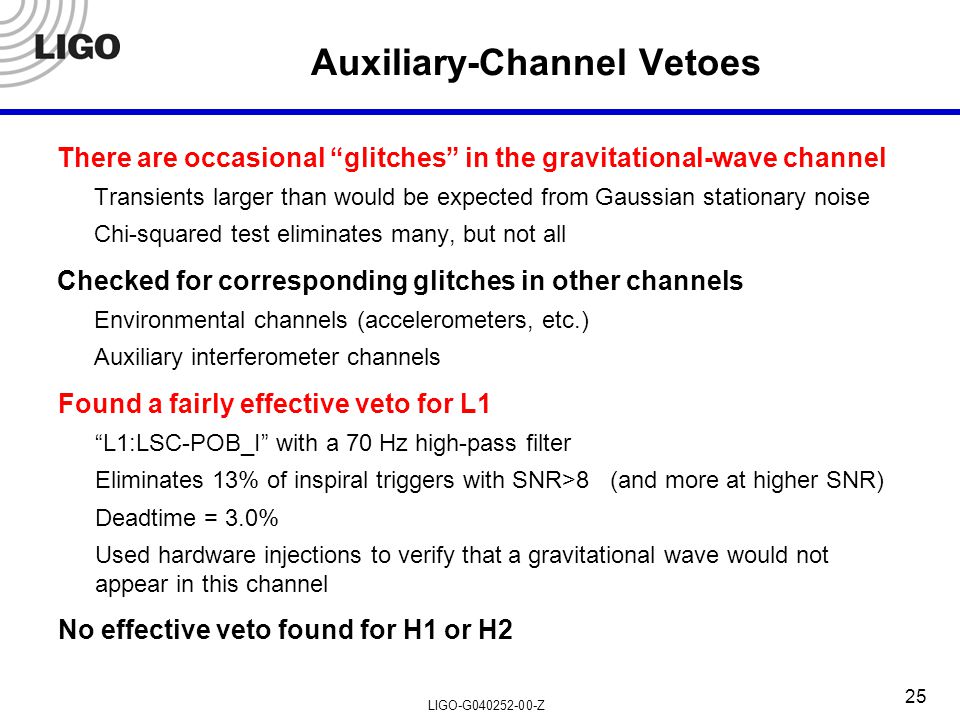 LIGO

Auxiliary-Channel Vetoes

There are occasional “glitches” in the gravitational-wave channel

Transients larger than would be expected from Gaussian stationary noise

Chi-squared test eliminates many, but not all

Checked for corresponding glitches in other channels

Environmental channels (accelerometers, etc.)

Auxiliary interferometer channels

Found a fairly effective veto for L1

“L1:LSC-POB_I” with a 70 Hz high-pass filter

Eliminates 13% of inspiral triggers with SNR>8 (and more at higher SNR)

Deadtime = 3.0%

Used hardware injections to verify that a gravitational wave would not appear in this channel

No effective veto found for H1 or H2

LIGO-G040252-00-Z

25